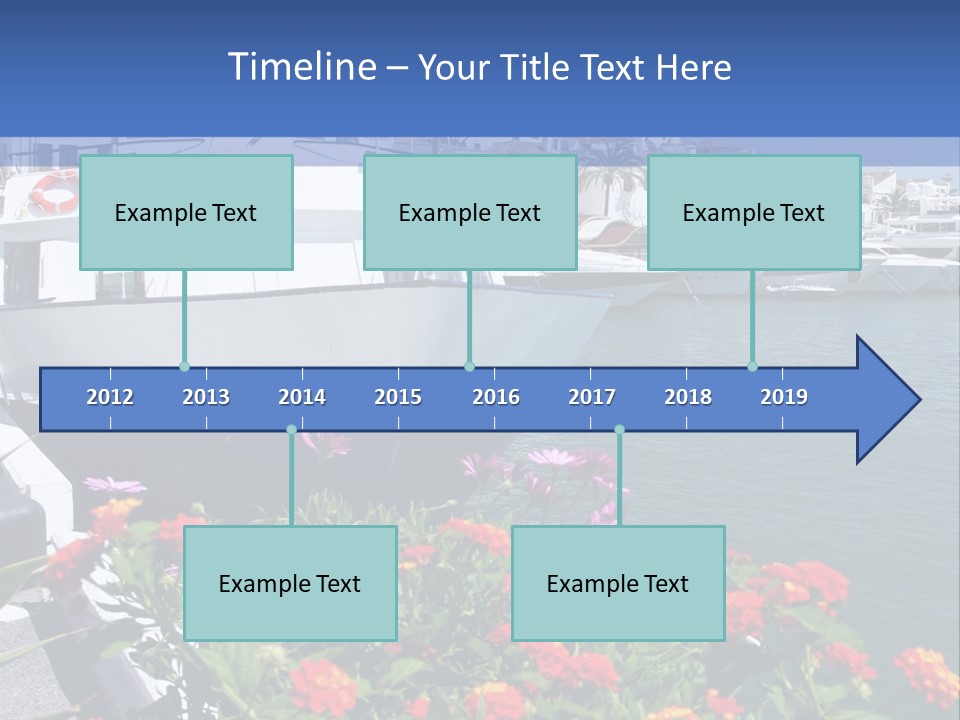 Timeline – Your Title Text Here

Example Text

Example Text

Example Text

2012 2013 2014 2015 2016 2017 2018 2019

Example Text

Example Text